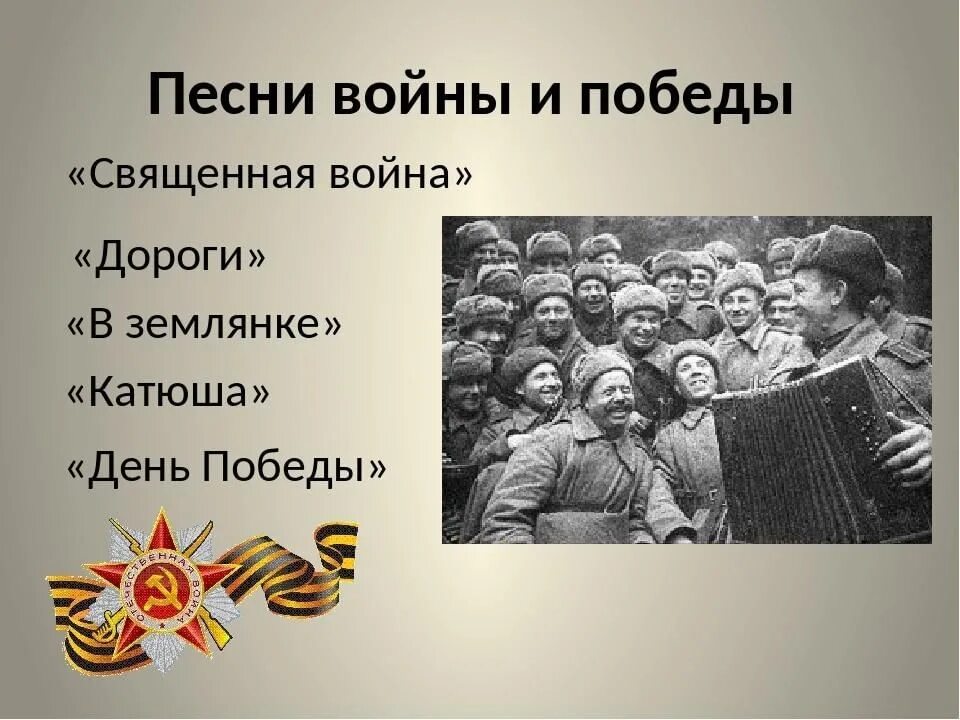 Песни войны и победы

«Священная война»

«Дороги»

«В землянке»

«Катюша»

«День Победы»

ОТЕЧЕСТВЕННАЯ ВОЙНА